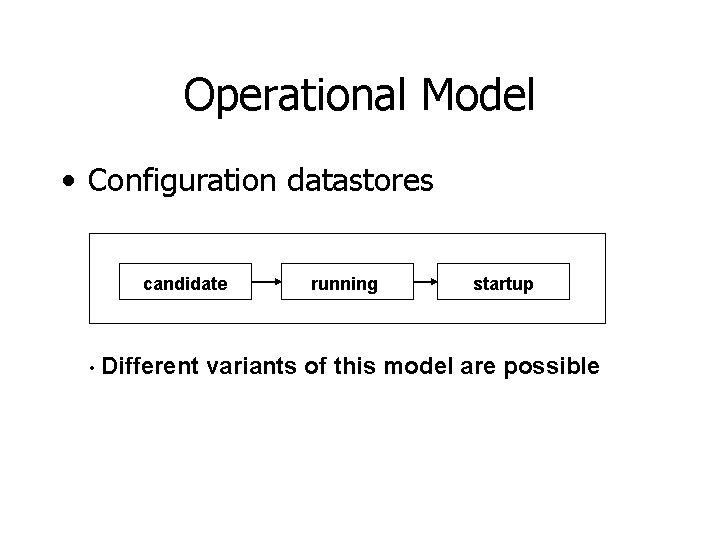 Operational Model

• Configuration datastores

candidate

running

startup

• Different variants of this model are possible